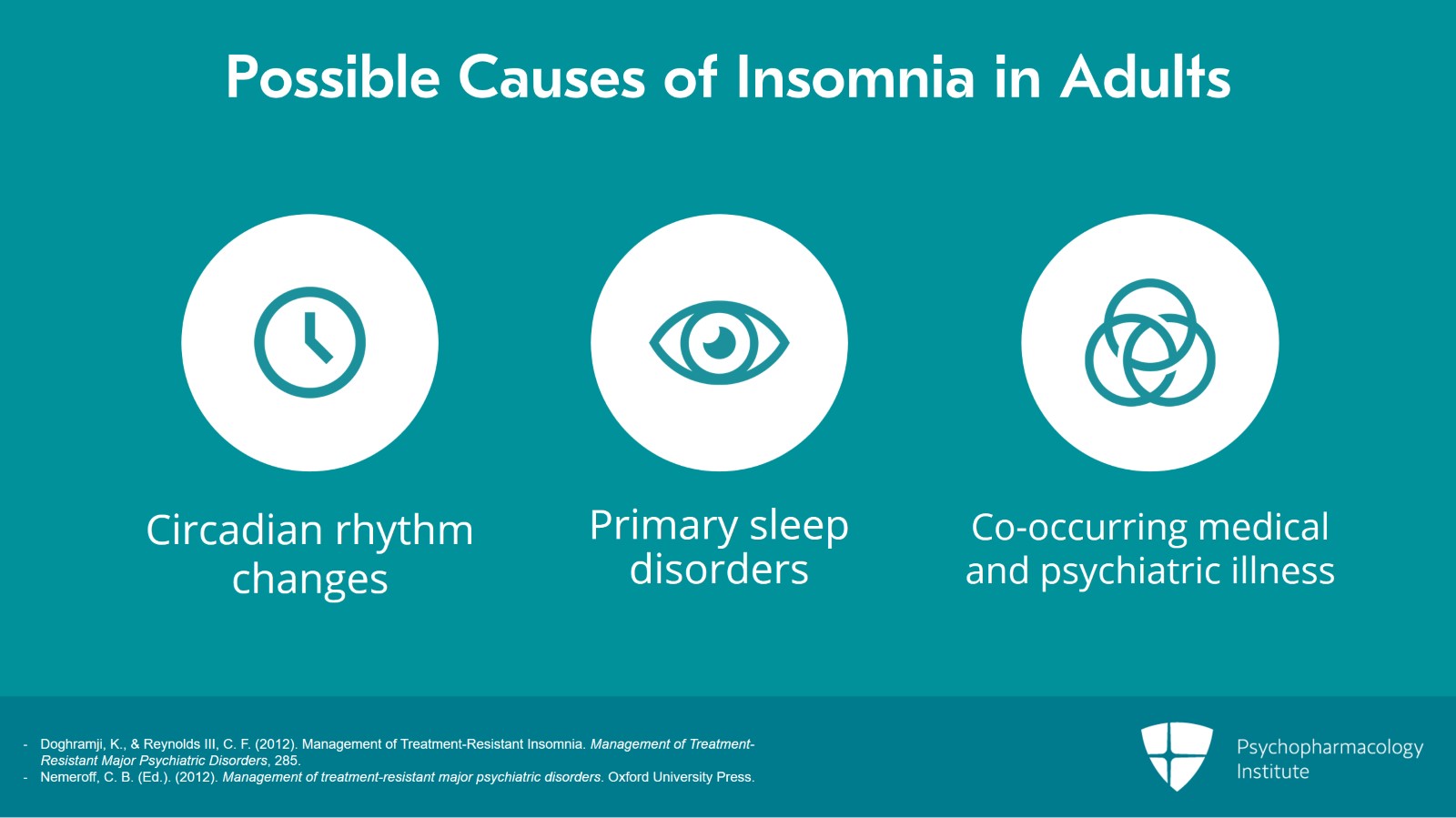 Possible Causes of Insomnia in Adults

Circadian rhythm changes

Primary sleep disorders

Co-occurring medical and psychiatric illness

- Doghramji, K., & Reynolds III, C. F. (2012). Management of Treatment-Resistant Insomnia. Management of Treatment-Resistant Major Psychiatric Disorders, 285.
- Nemeroff, C. B. (Ed.). (2012). Management of treatment-resistant major psychiatric disorders. Oxford University Press.

Psychopharmacology Institute